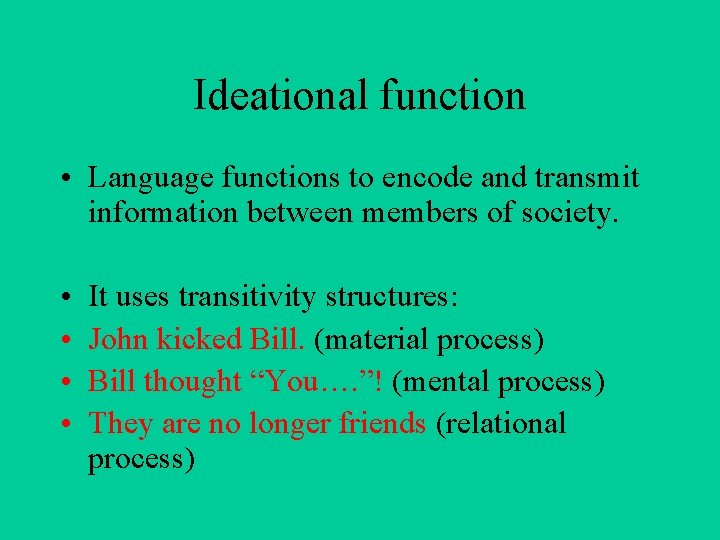 Ideational function

• Language functions to encode and transmit information between members of society.

• It uses transitivity structures:
• John kicked Bill. (material process)
• Bill thought “You….”! (mental process)
• They are no longer friends (relational process)